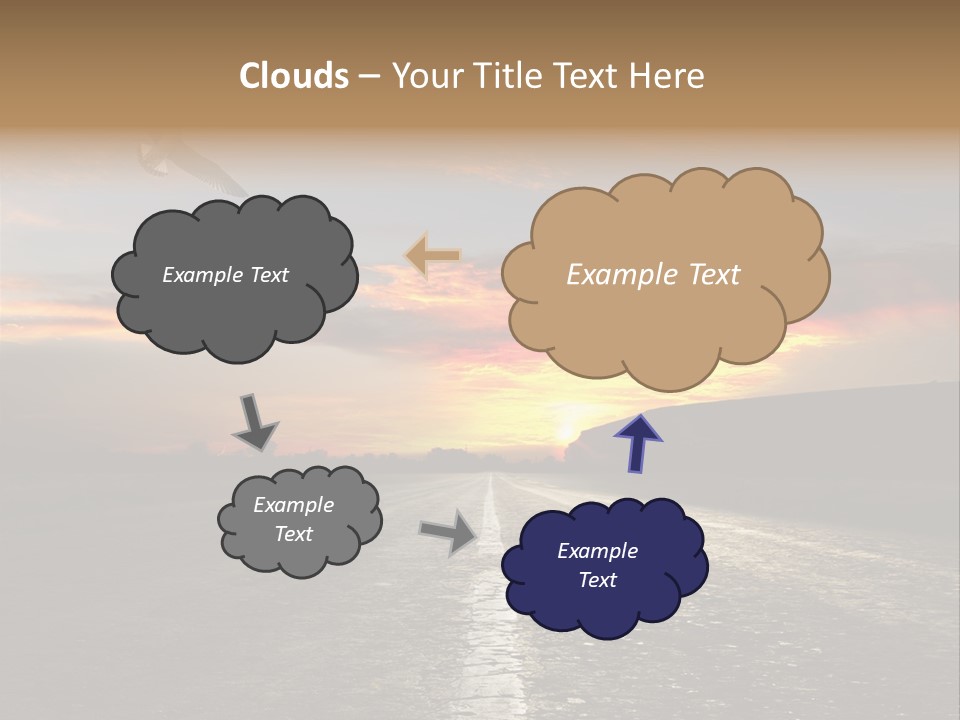 Clouds – Your Title Text Here

Example Text

Example Text

Example Text

Example Text